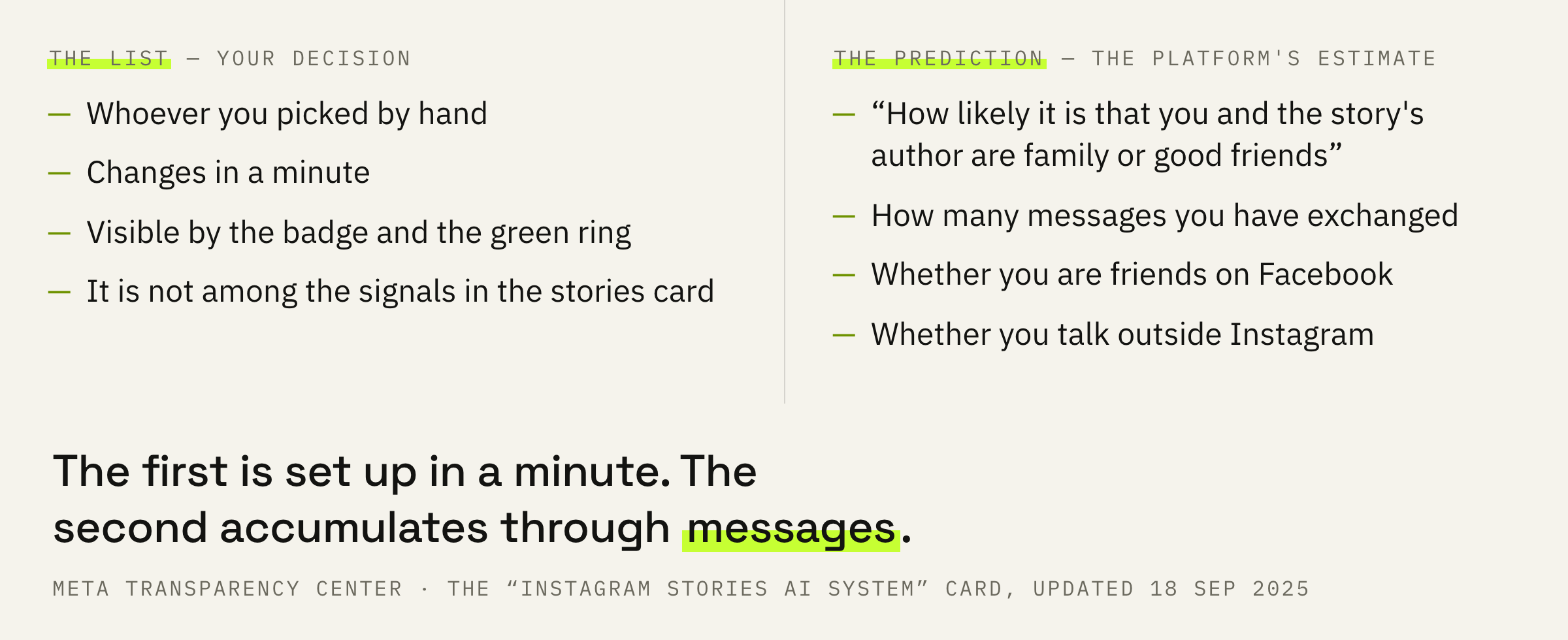 THE LIST — YOUR DECISION

— Whoever you picked by hand

— Changes in a minute

— Visible by the badge and the green ring

— It is not among the signals in the stories card

THE PREDICTION — THE PLATFORM'S ESTIMATE

— “How likely it is that you and the story's author are family or good friends”

— How many messages you have exchanged

— Whether you are friends on Facebook

— Whether you talk outside Instagram

The first is set up in a minute. The second accumulates through messages.

META TRANSPARENCY CENTER · THE “INSTAGRAM STORIES AI SYSTEM” CARD, UPDATED 18 SEP 2025